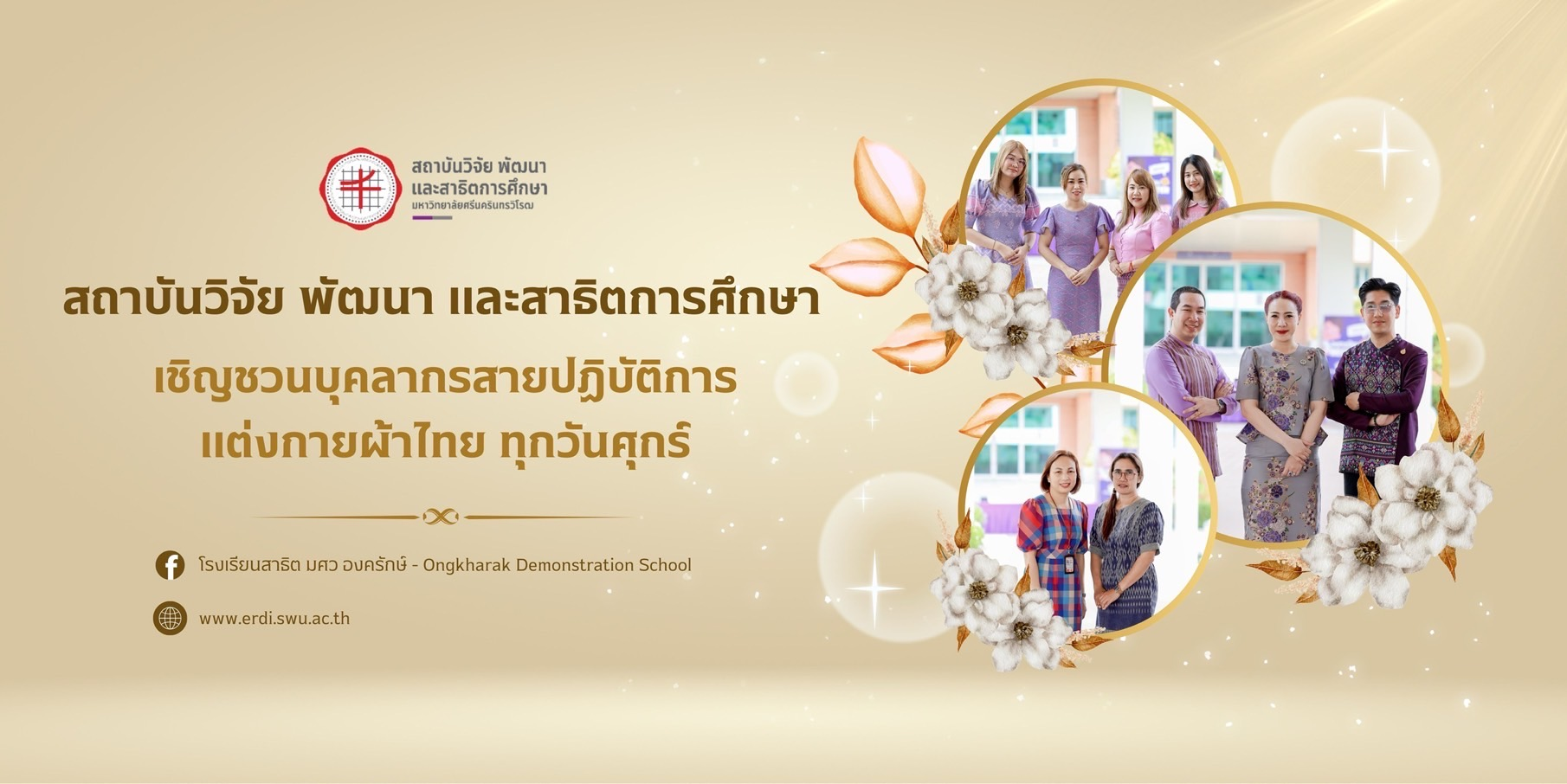 สถาบันวิจัย พัฒนา
และสาธิตการศึกษา
มหาวิทยาลัยศรีนครินทรวิโรฒ

สถาบันวิจัย พัฒนา และสาธิตการศึกษา

เชิญชวนบุคลากรสายปฏิบัติการ
แต่งกายผ้าไทย ทุกวันศุกร์

โรงเรียนสาธิต มศว องครักษ์ - Ongkharak Demonstration School

www.erdi.swu.ac.th